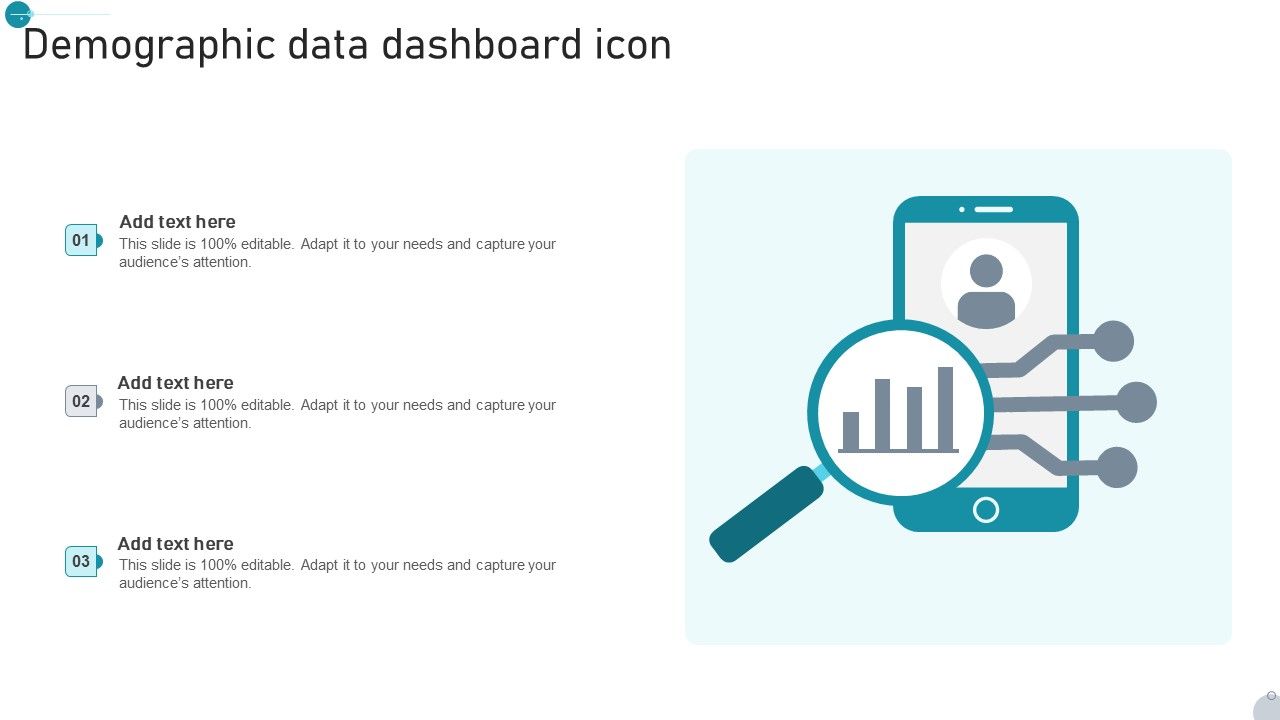 Demographic data dashboard icon

01
Add text here
This slide is 100% editable. Adapt it to your needs and capture your audience's attention.

02
Add text here
This slide is 100% editable. Adapt it to your needs and capture your audience's attention.

03
Add text here
This slide is 100% editable. Adapt it to your needs and capture your audience's attention.